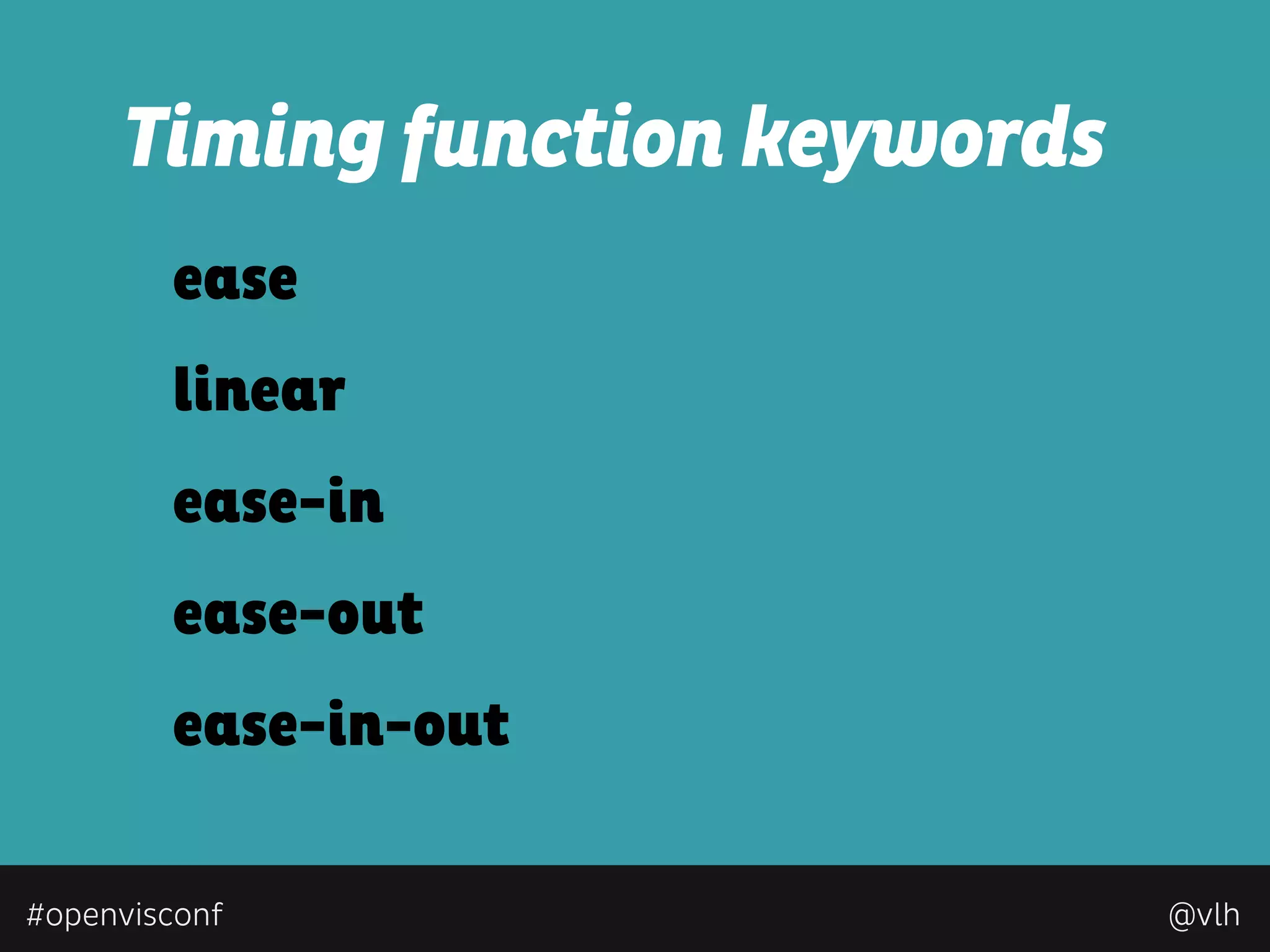 Timing function keywords

ease

linear

ease-in

ease-out

ease-in-out

#openvisconf

@vlh